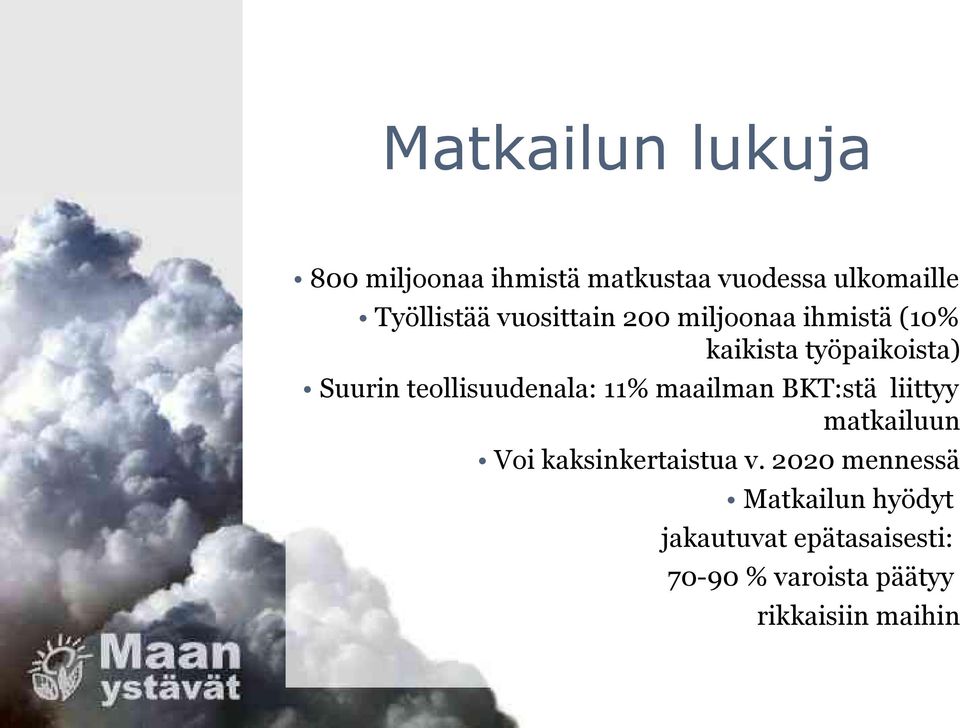 Matkailun lukuja

• 800 miljoonaa ihmistä matkustaa vuodessa ulkomaille

• Työllistää vuosittain 200 miljoonaa ihmistä (10% kaikista työpaikoista)

• Suurin teollisuudenala: 11% maailman BKT:stä liittyy matkailuun

• Voi kaksinkertaistua v. 2020 mennessä

• Matkailun hyödyt jakautuvat epätasaisesti: 70-90 % varoista päätyy rikkaisiin maihin

Maan ystävät